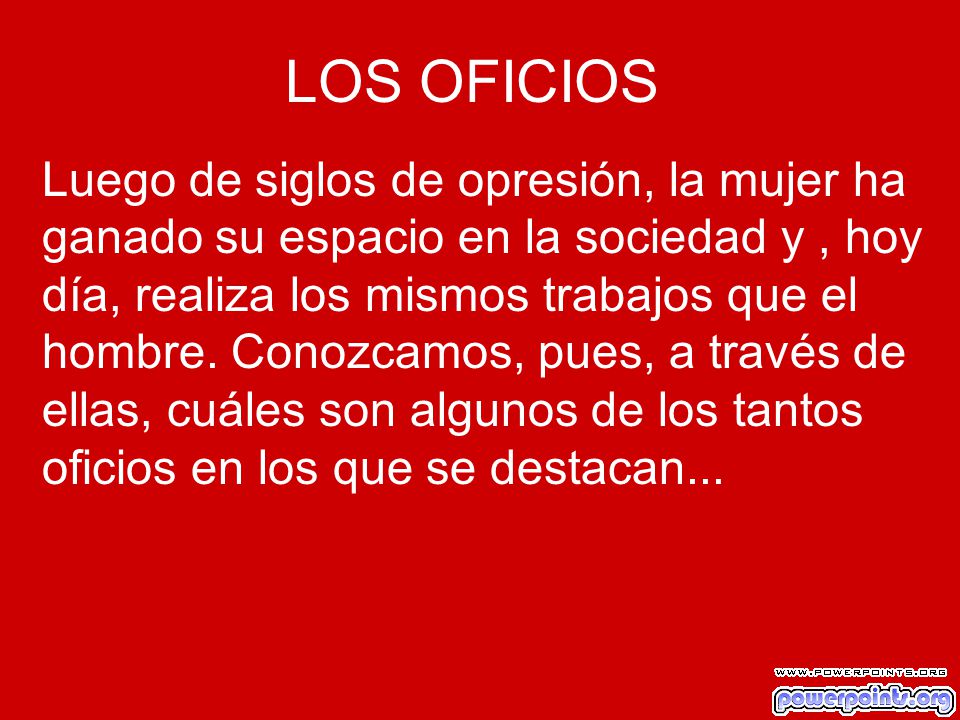 LOS OFICIOS

Luego de siglos de opresión, la mujer ha ganado su espacio en la sociedad y , hoy día, realiza los mismos trabajos que el hombre. Conozcamos, pues, a través de ellas, cuáles son algunos de los tantos oficios en los que se destacan...

WWW.POWERPOINTS.ORG
powerpoints.org